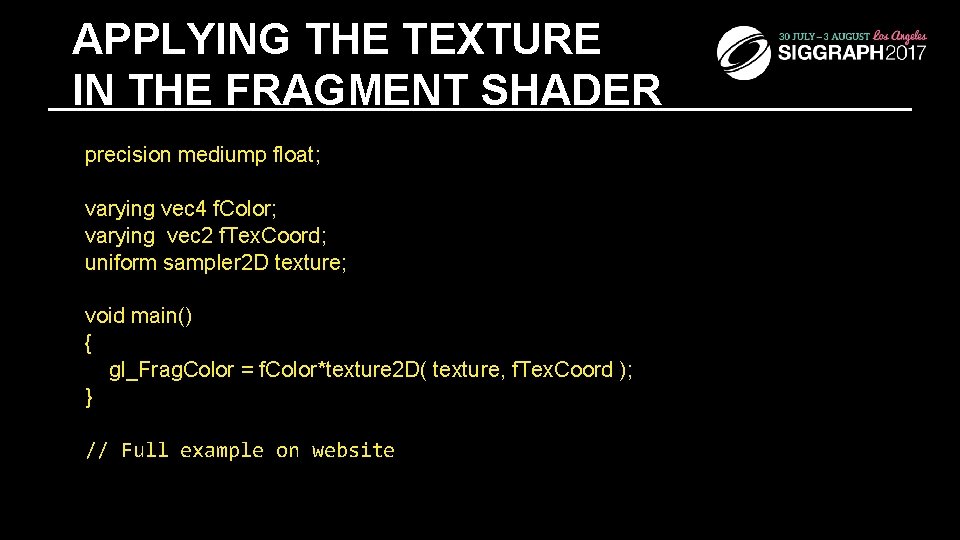 APPLYING THE TEXTURE IN THE FRAGMENT SHADER

30 JULY – 3 AUGUST Los Angeles
SIGGRAPH2017

precision mediump float;

varying vec4 fColor;
varying vec2 fTexCoord;
uniform sampler2D texture;

void main()
{
gl_FragColor = fColor*texture2D( texture, fTexCoord );
}

// Full example on website